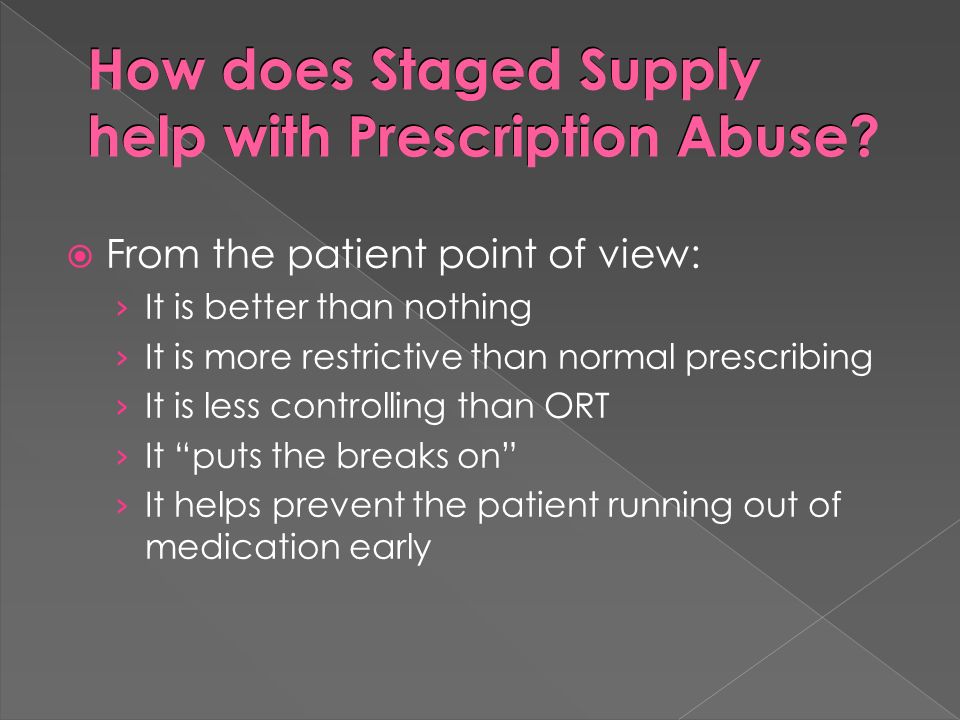 How does Staged Supply help with Prescription Abuse?

From the patient point of view:

› It is better than nothing
› It is more restrictive than normal prescribing
› It is less controlling than ORT
› It “puts the breaks on”
› It helps prevent the patient running out of medication early